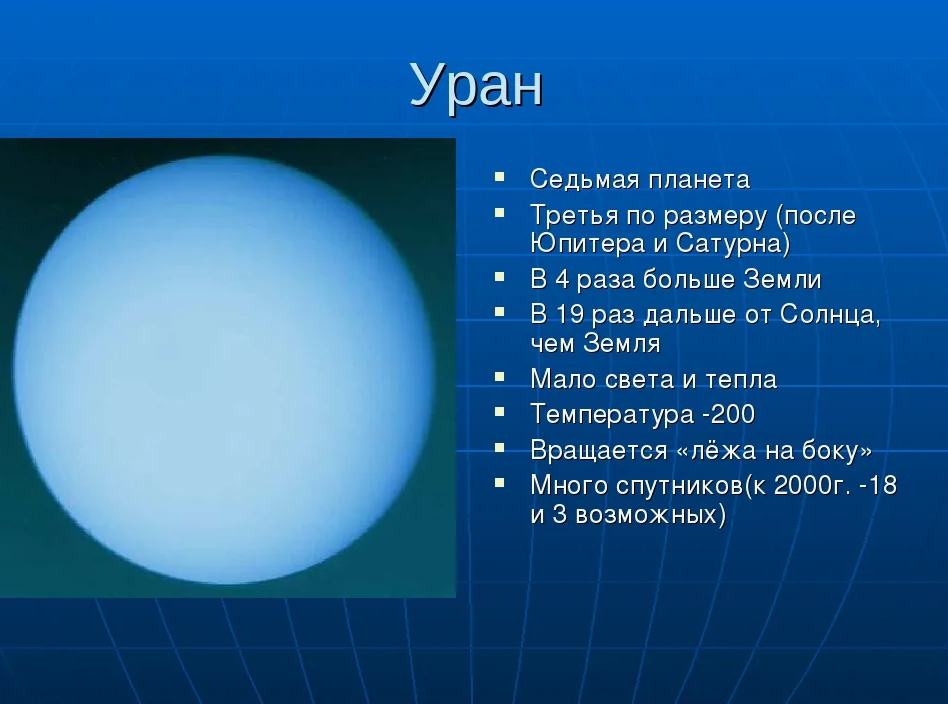 Уран

- Седьмая планета
- Третья по размеру (после Юпитера и Сатурна)
- В 4 раза больше Земли
- В 19 раз дальше от Солнца, чем Земля
- Мало света и тепла
- Температура -200
- Вращается «лёжа на боку»
- Много спутников(к 2000г. -18 и 3 возможных)